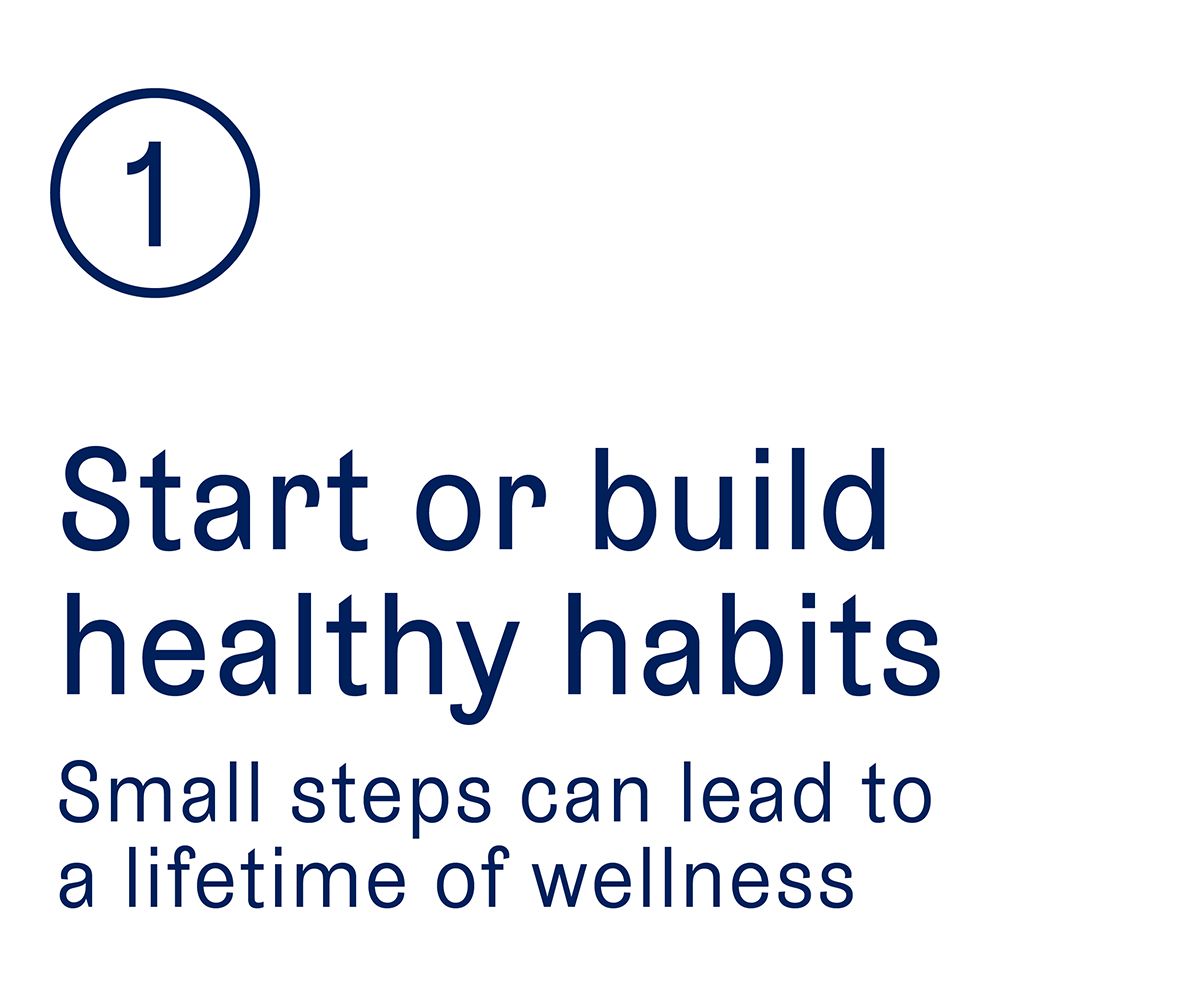 1

Start or build healthy habits

Small steps can lead to a lifetime of wellness